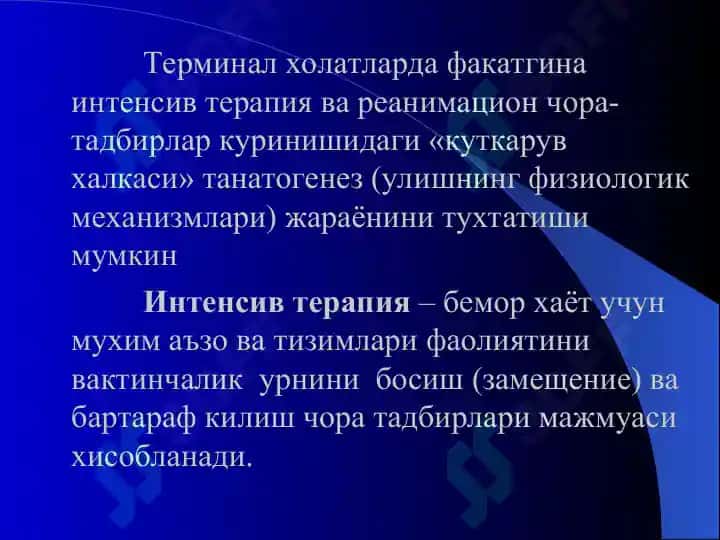 Терминал холатларда факатгина интенсив терапия ва реанимацион чора-тадбирлар куринишидаги «куткарув халкаси» танатогенез (улишнинг физиологик механизмлари) жараёнини тухтатиши мумкин

Интенсив терапия – бемор хаёт учун мухим аъзо ва тизимлари фаолиятини вактинчалик урнини босиш (замещение) ва бартараф килиш чора тадбирлари мажмуаси хисобланади.